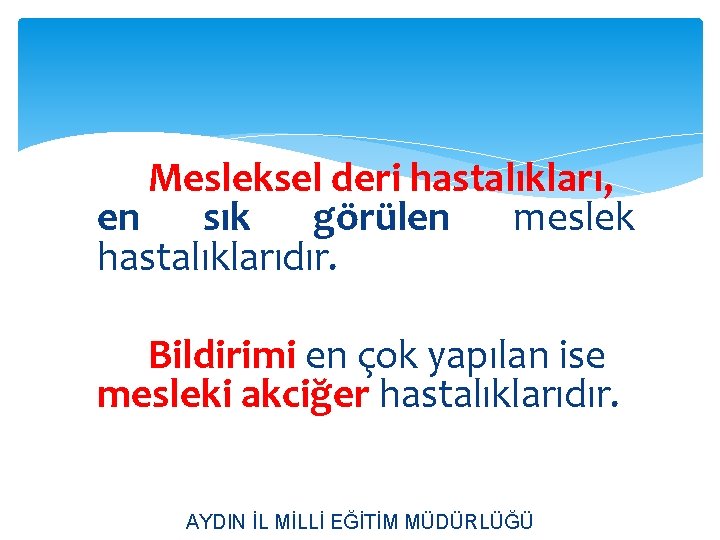 Mesleksel deri hastalıkları, en sık görülen meslek hastalıklarıdır.

Bildirimi en çok yapılan ise mesleki akciğer hastalıklarıdır.

AYDIN İL MİLLİ EĞİTİM MÜDÜRLÜĞÜ